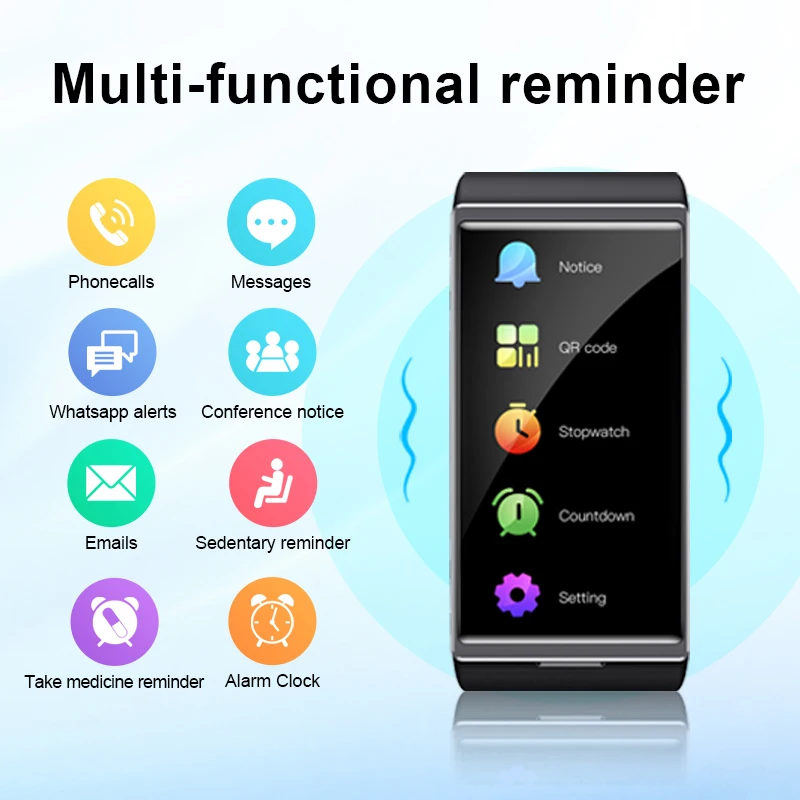 Multi-functional reminder

Phonecalls

Messages

Whatsapp alerts

Conference notice

Emails

Sedentary reminder

Take medicine reminder

Alarm Clock

Notice

QR code

Stopwatch

Countdown

Setting